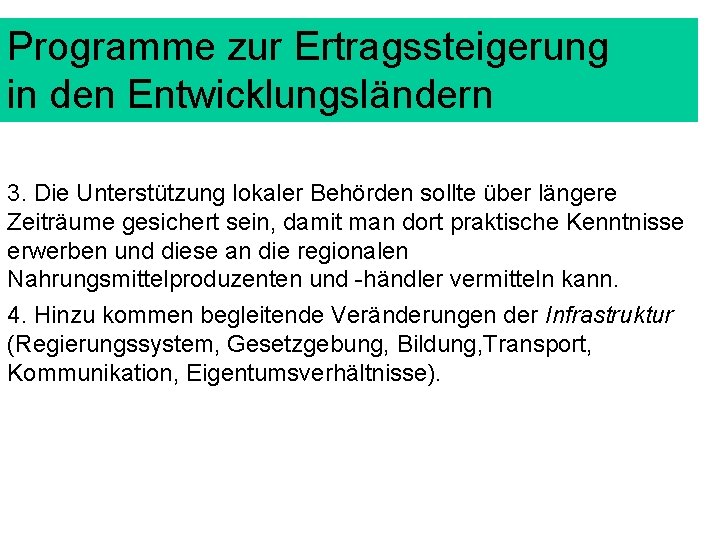 Programme zur Ertragssteigerung in den Entwicklungsländern

3. Die Unterstützung lokaler Behörden sollte über längere Zeiträume gesichert sein, damit man dort praktische Kenntnisse erwerben und diese an die regionalen Nahrungsmittelproduzenten und -händler vermitteln kann.

4. Hinzu kommen begleitende Veränderungen der Infrastruktur (Regierungssystem, Gesetzgebung, Bildung,Transport, Kommunikation, Eigentumsverhältnisse).